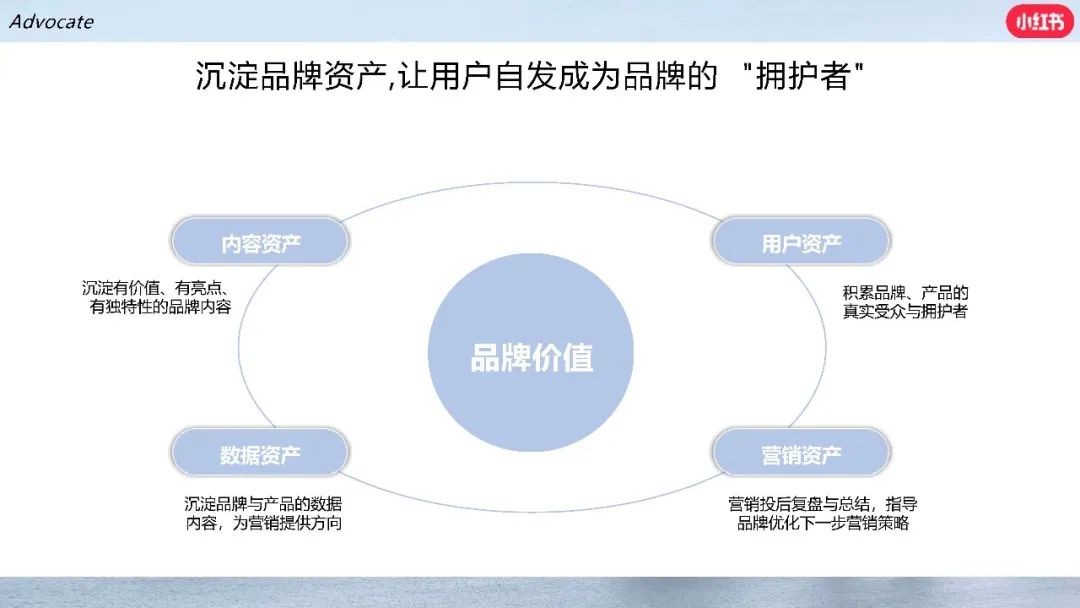 Advocate

小红书

沉淀品牌资产,让用户自发成为品牌的 "拥护者"

内容资产

沉淀有价值、有亮点、有独特性的品牌内容

用户资产

积累品牌、产品的真实受众与拥护者

品牌价值

数据资产

沉淀品牌与产品的数据内容，为营销提供方向

营销资产

营销投后复盘与总结，指导品牌优化下一步营销策略